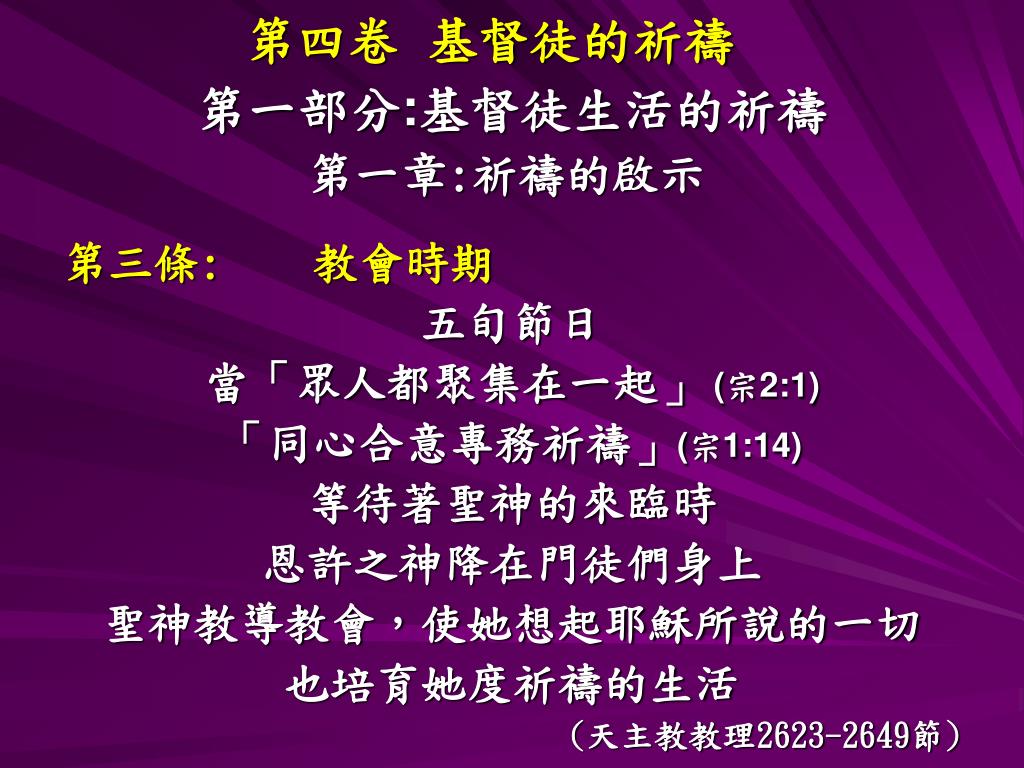 第四卷 基督徒的祈禱

第一部分:基督徒生活的祈禱

第一章:祈禱的啟示

第三條: 教會時期

五旬節日

當「眾人都聚集在一起」(宗2:1)

「同心合意專務祈禱」(宗1:14)

等待著聖神的來臨時

恩許之神降在門徒們身上

聖神教導教會,使她想起耶穌所說的一切

也培育她度祈禱的生活

(天主教教理2623-2649節)